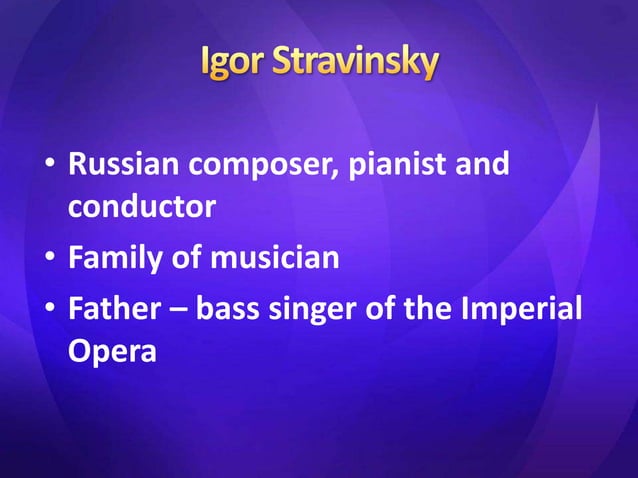 Igor Stravinsky

• Russian composer, pianist and conductor
• Family of musician
• Father – bass singer of the Imperial Opera